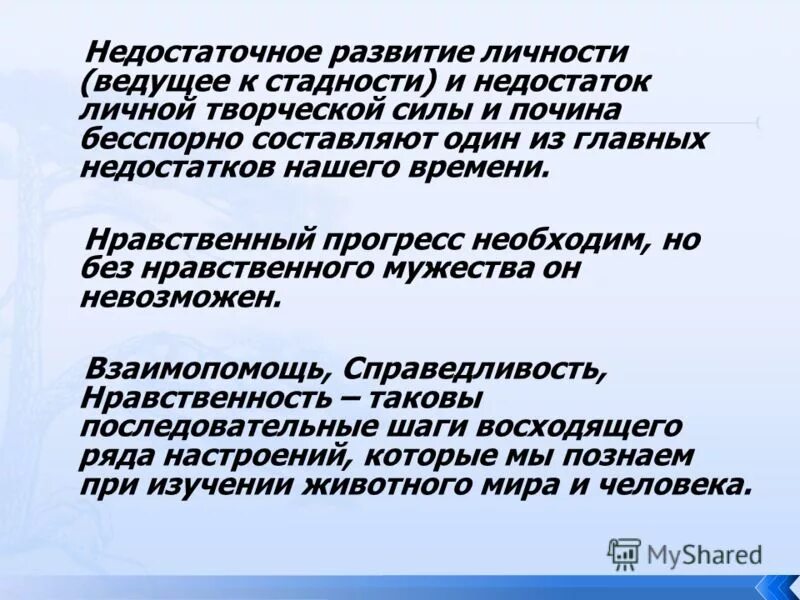 Недостаточное развитие личности (ведущее к стадности) и недостаток личной творческой силы и почина бесспорно составляют один из главных недостатков нашего времени.

Нравственный прогресс необходим, но без нравственного мужества он невозможен.

Взаимопомощь, Справедливость, Нравственность – таковы последовательные шаги восходящего ряда настроений, которые мы познаем при изучении животного мира и человека.

MyShared